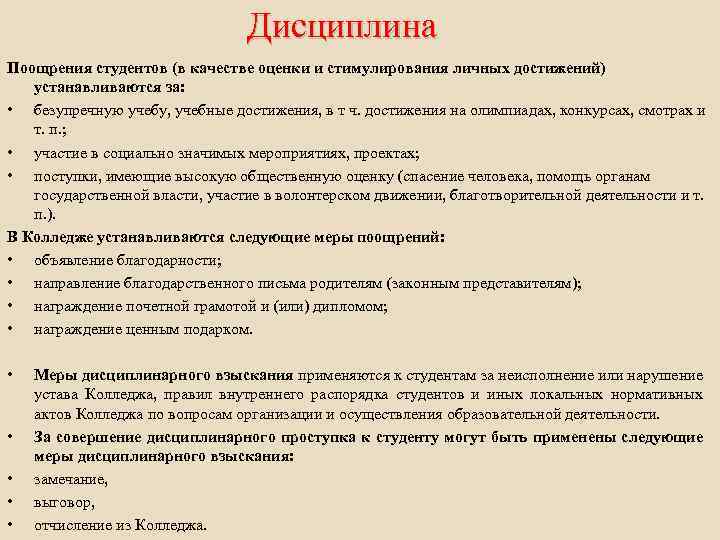 Дисциплина

Поощрения студентов (в качестве оценки и стимулирования личных достижений) устанавливаются за:

• безупречную учебу, учебные достижения, в т ч. достижения на олимпиадах, конкурсах, смотрах и т. п.;
• участие в социально значимых мероприятиях, проектах;
• поступки, имеющие высокую общественную оценку (спасение человека, помощь органам государственной власти, участие в волонтерском движении, благотворительной деятельности и т. п.).

В Колледже устанавливаются следующие меры поощрений:

• объявление благодарности;
• направление благодарственного письма родителям (законным представителям);
• награждение почетной грамотой и (или) дипломом;
• награждение ценным подарком.

• Меры дисциплинарного взыскания применяются к студентам за неисполнение или нарушение устава Колледжа, правил внутреннего распорядка студентов и иных локальных нормативных актов Колледжа по вопросам организации и осуществления образовательной деятельности.
• За совершение дисциплинарного проступка к студенту могут быть применены следующие меры дисциплинарного взыскания:
• замечание,
• выговор,
• отчисление из Колледжа.